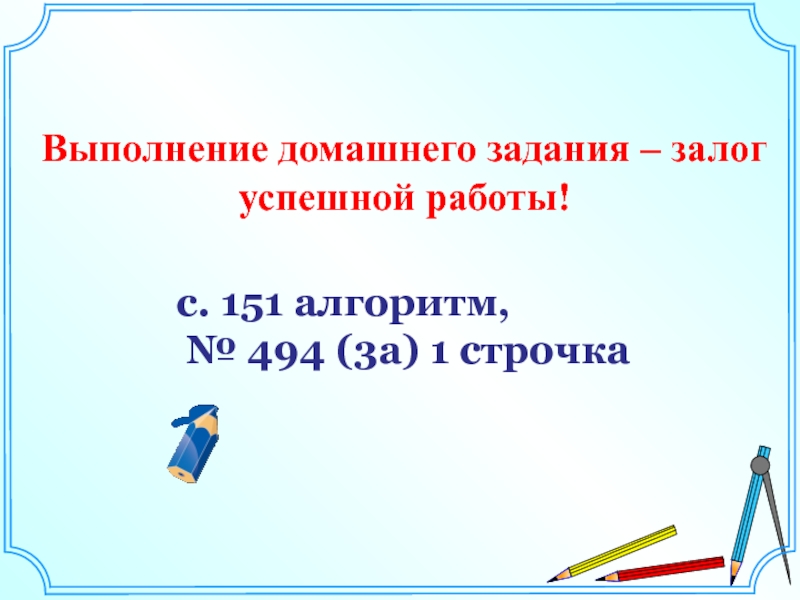 Выполнение домашнего задания – залог успешной работы!

с. 151 алгоритм,
№ 494 (3а) 1 строчка